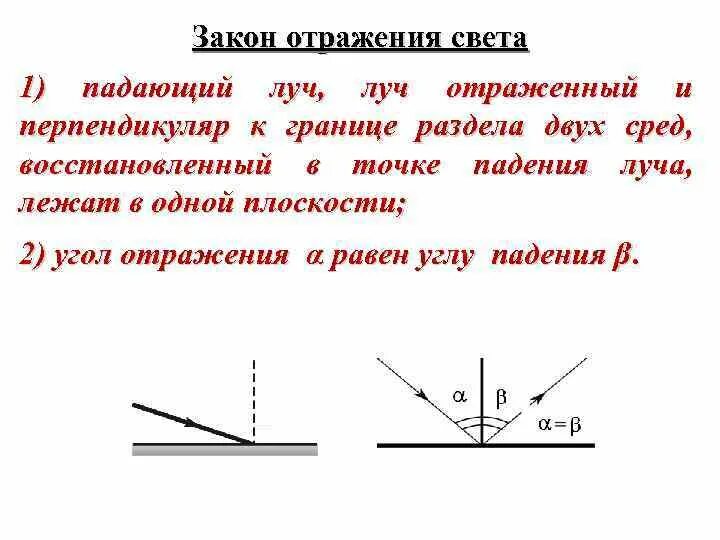 Закон отражения света

1) падающий луч, луч отраженный и перпендикуляр к границе раздела двух сред, восстановленный в точке падения луча, лежат в одной плоскости;

2) угол отражения $\alpha$ равен углу падения $\beta$.

$\alpha$ $\beta$ $\alpha = \beta$